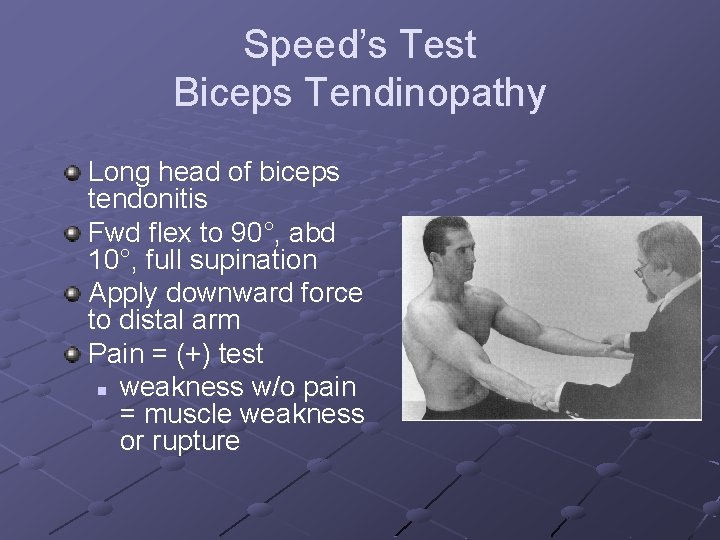 Speed's Test
Biceps Tendinopathy

Long head of biceps tendonitis

Fwd flex to 90°, abd 10°, full supination

Apply downward force to distal arm

Pain = (+) test

weakness w/o pain = muscle weakness or rupture